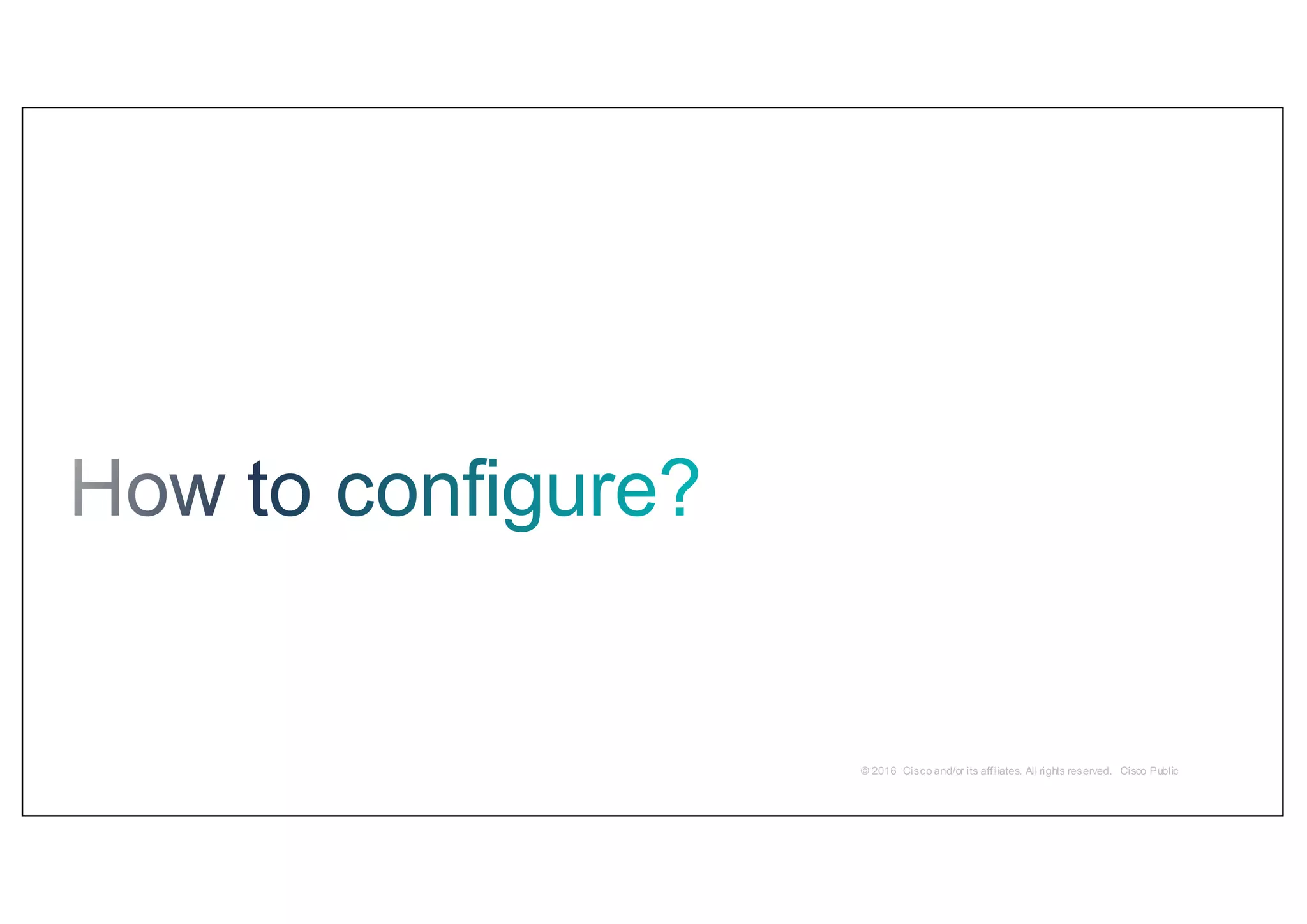 How to configure?

© 2016 Cisco and/or its affiliates. All rights reserved. Cisco Public